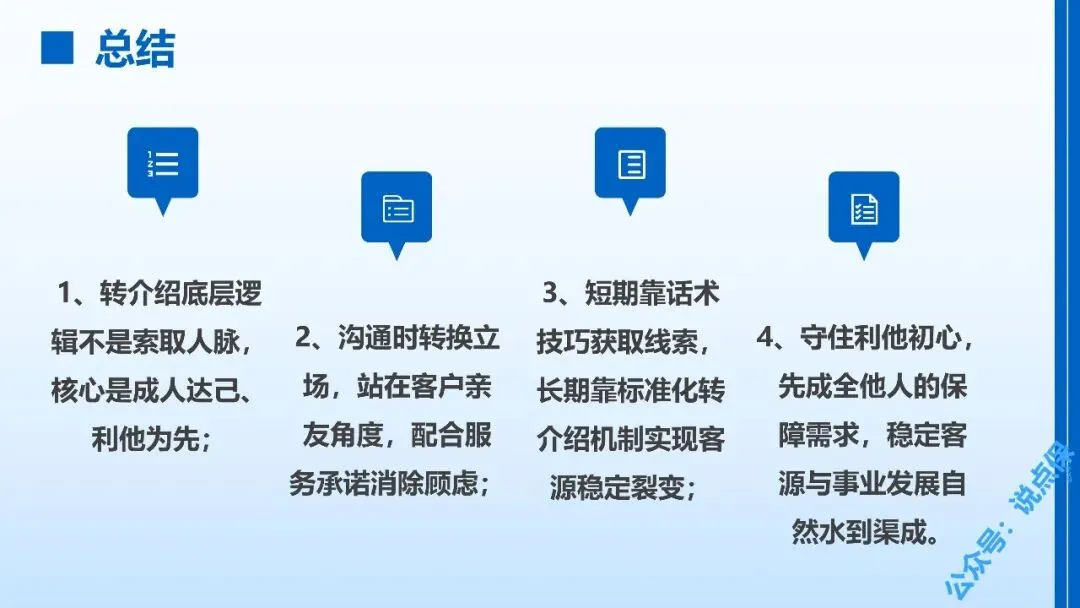 总结

1、转介绍底层逻辑不是索取人脉，核心是成人达己、利他为先；

2、沟通时转换立场，站在客户亲友角度，配合服务承诺消除顾虑；

3、短期靠话术技巧获取线索，长期靠标准化转介绍机制实现客源稳定裂变；

4、守住利他初心，先成全他人的保障需求，稳定客源与事业发展自然水到渠成。

公众号：说点保